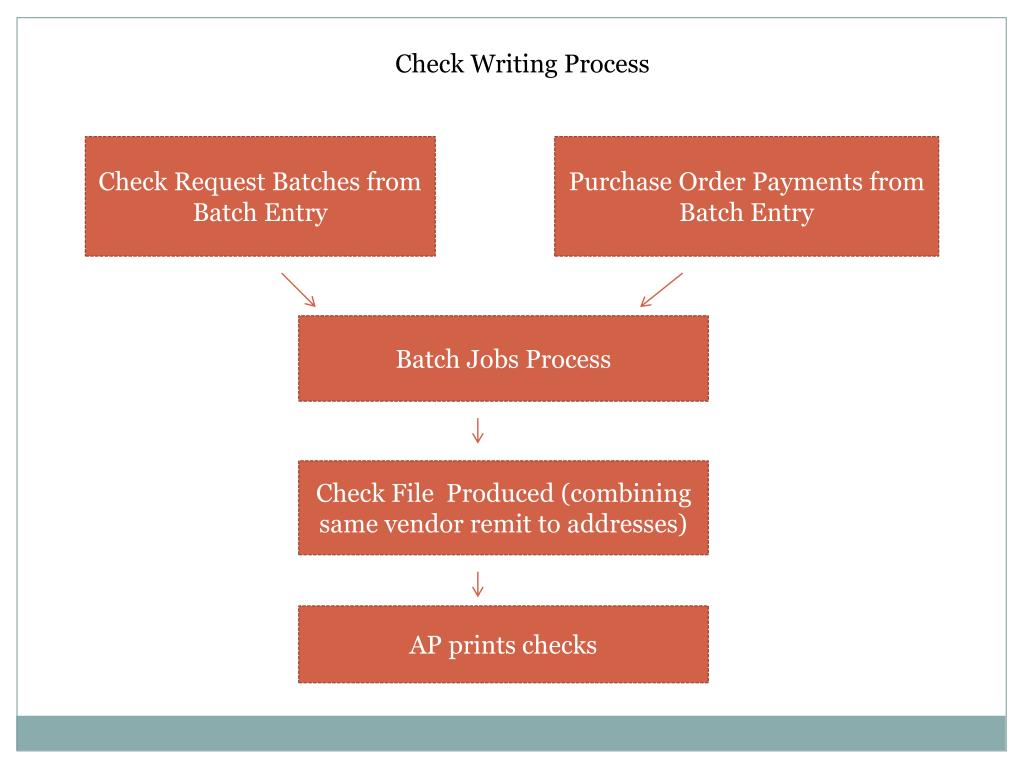 Check Writing Process

Check Request Batches from Batch Entry

Purchase Order Payments from Batch Entry

Batch Jobs Process

Check File  Produced (combining same vendor remit to addresses)

AP prints checks